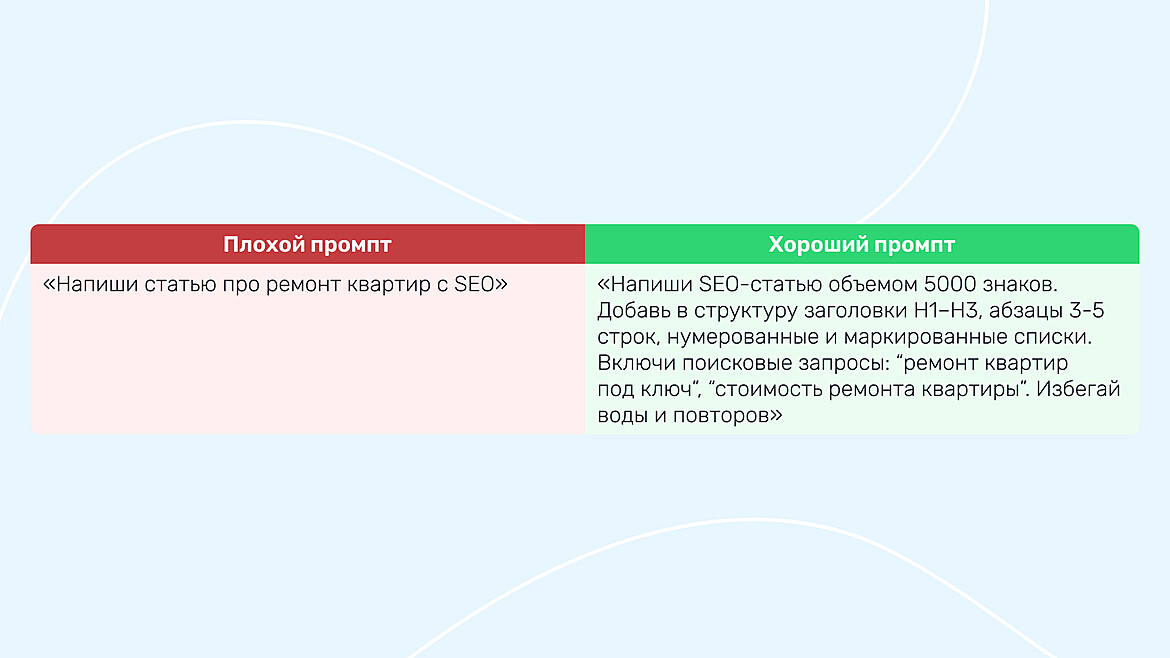 | Плохой промпт | Хороший промпт |
|---|---|
| «Напиши статью про ремонт квартир с SEO» | «Напиши SEO-статью объемом 5000 знаков. Добавь в структуру заголовки H1–H3, абзацы 3-5 строк, нумерованные и маркированные списки. Включи поисковые запросы: “ремонт квартир под ключ“, “стоимость ремонта квартиры“. Избегай воды и повторов» |